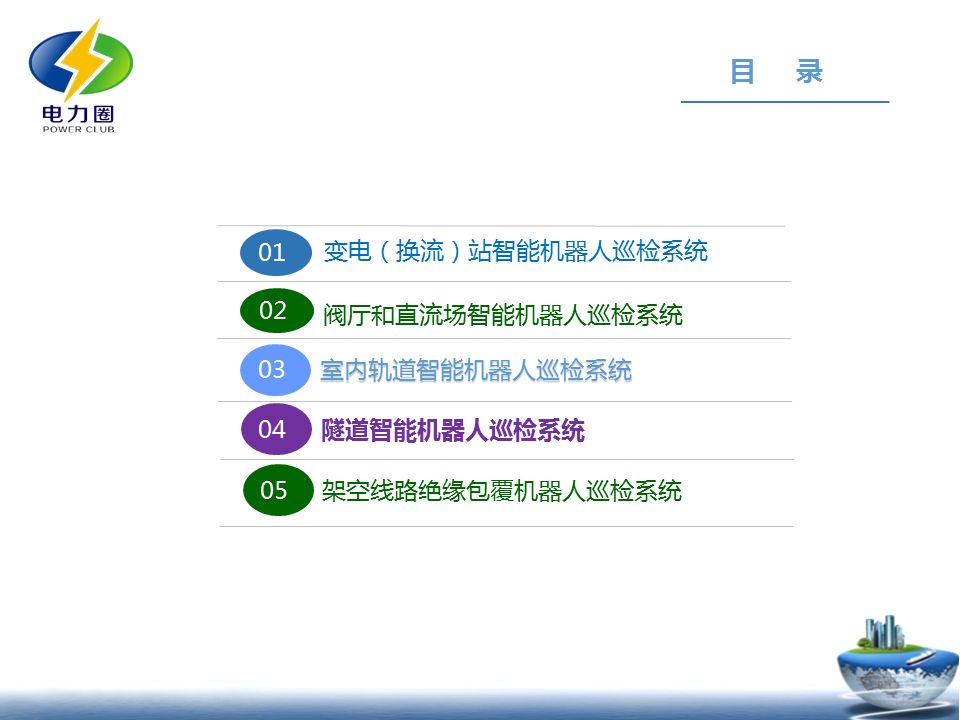 电力圈
POWER CLUB

目 录

01 变电（换流）站智能机器人巡检系统

02 阀厅和直流场智能机器人巡检系统

03 室内轨道智能机器人巡检系统

04 隧道智能机器人巡检系统

05 架空线路绝缘包覆机器人巡检系统